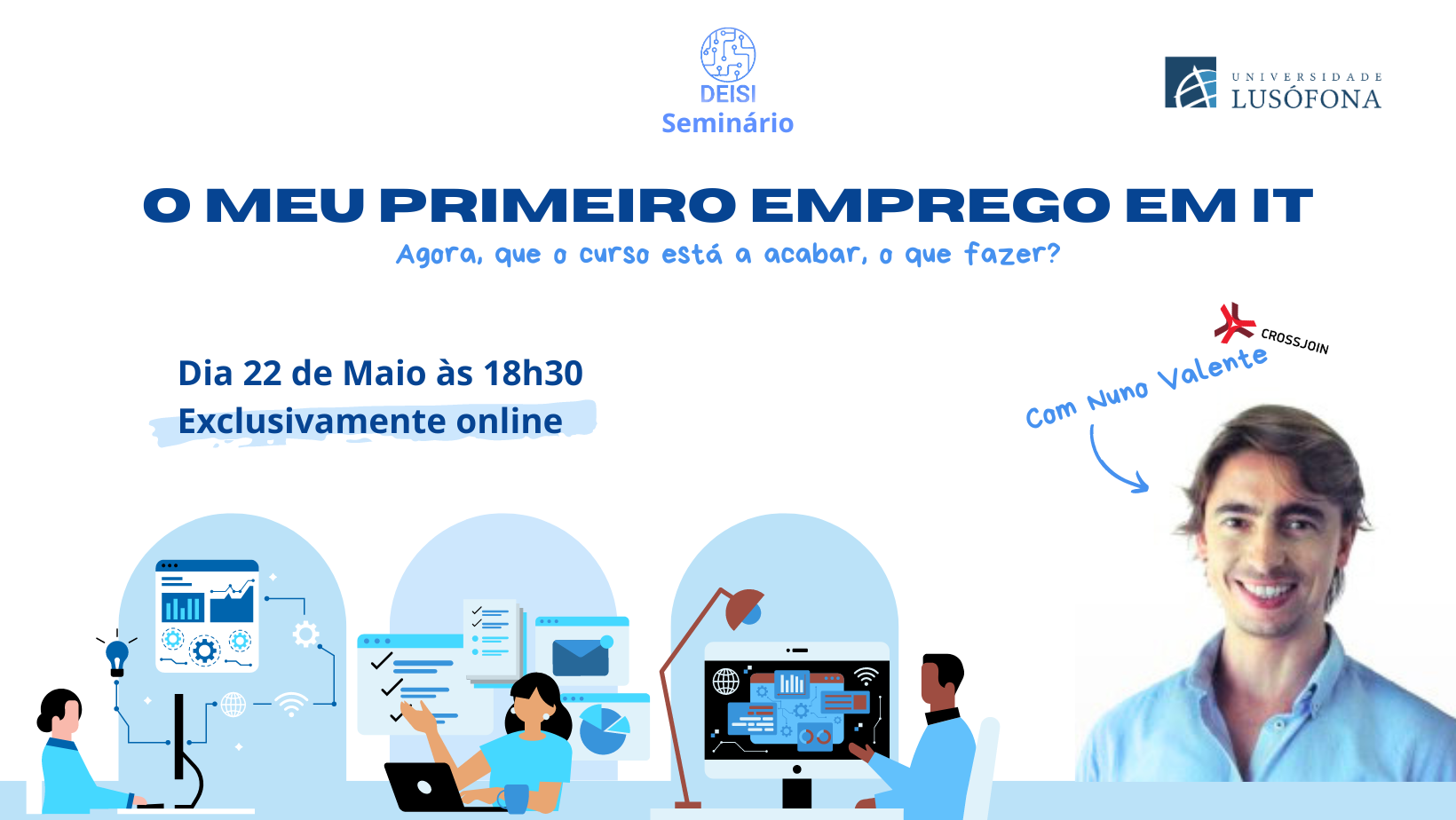 DEISI
Seminário

UNIVERSIDADE
LUSÓFONA

O MEU PRIMEIRO EMPREGO EM IT
Agora, que o curso está a acabar, o que fazer?

Dia 22 de Maio às 18h30
Exclusivamente online

CROSSJOIN
Com Nuno Valente